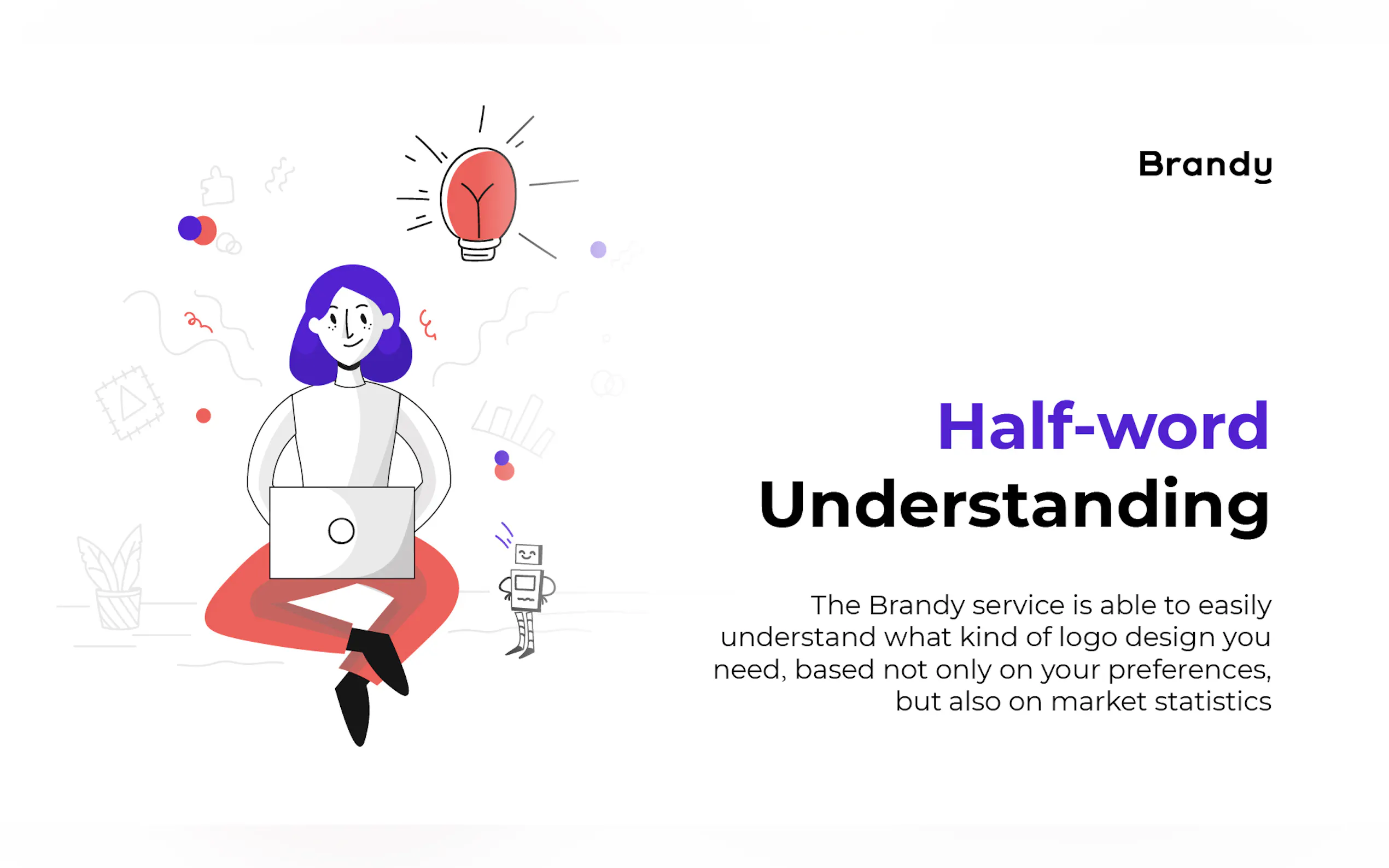 Brandy

Half-word Understanding

The Brandy service is able to easily understand what kind of logo design you need, based not only on your preferences, but also on market statistics